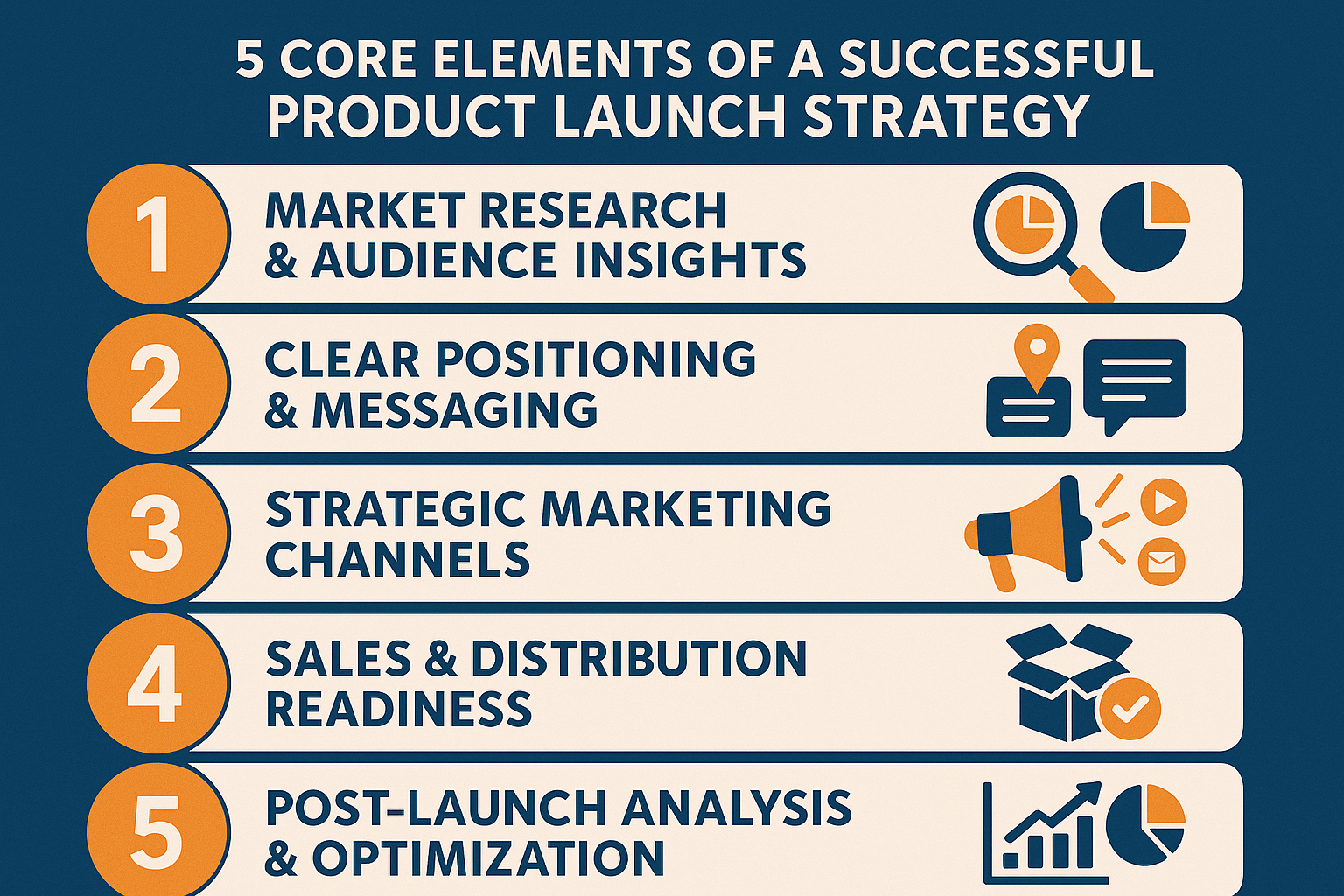 5 CORE ELEMENTS OF A SUCCESSFUL PRODUCT LAUNCH STRATEGY

1 MARKET RESEARCH & AUDIENCE INSIGHTS

2 CLEAR POSITIONING & MESSAGING

3 STRATEGIC MARKETING CHANNELS

4 SALES & DISTRIBUTION READINESS

5 POST-LAUNCH ANALYSIS & OPTIMIZATION